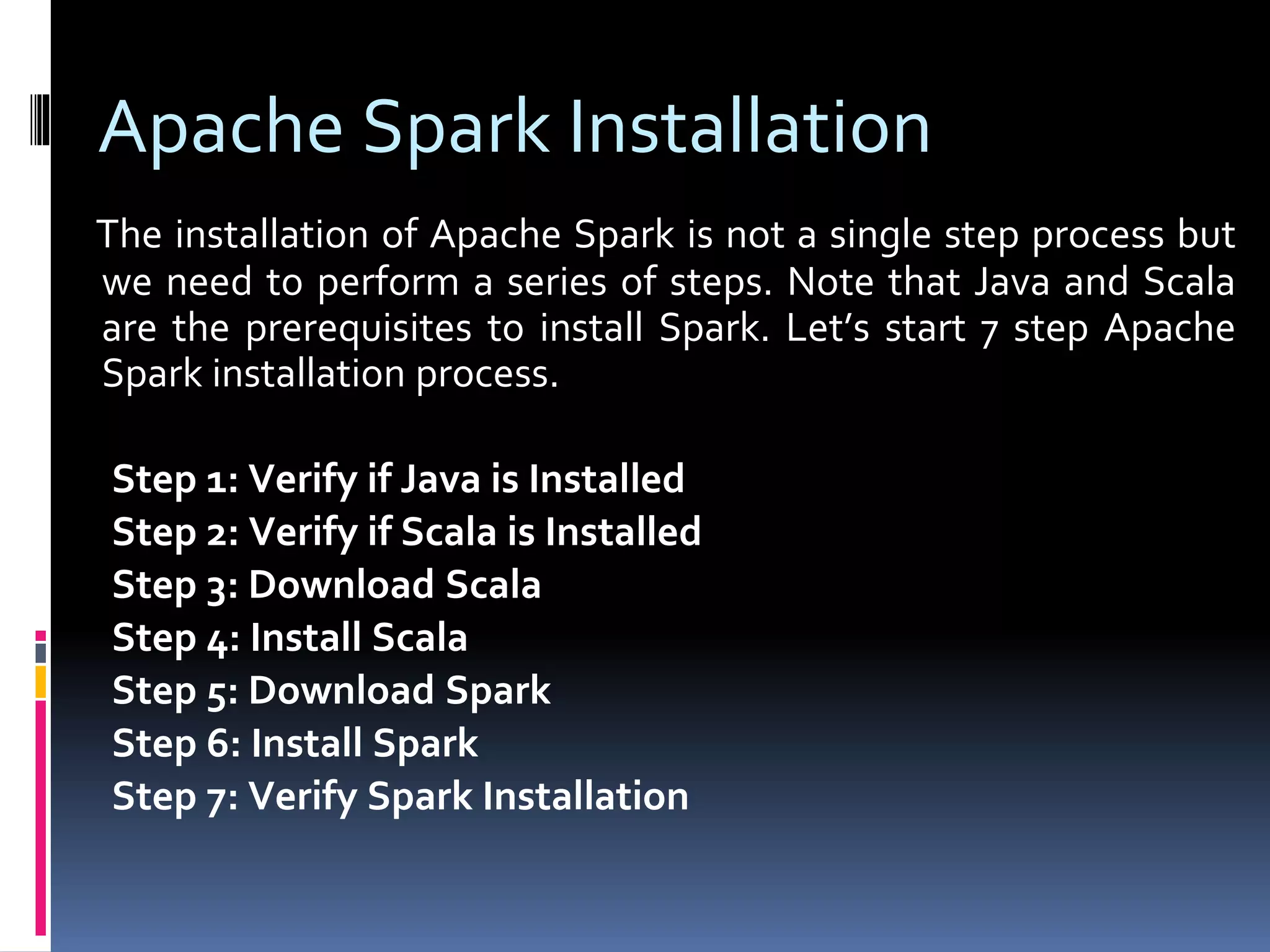 Apache Spark Installation

The installation of Apache Spark is not a single step process but we need to perform a series of steps. Note that Java and Scala are the prerequisites to install Spark. Let’s start 7 step Apache Spark installation process.

Step 1: Verify if Java is Installed
Step 2: Verify if Scala is Installed
Step 3: Download Scala
Step 4: Install Scala
Step 5: Download Spark
Step 6: Install Spark
Step 7: Verify Spark Installation